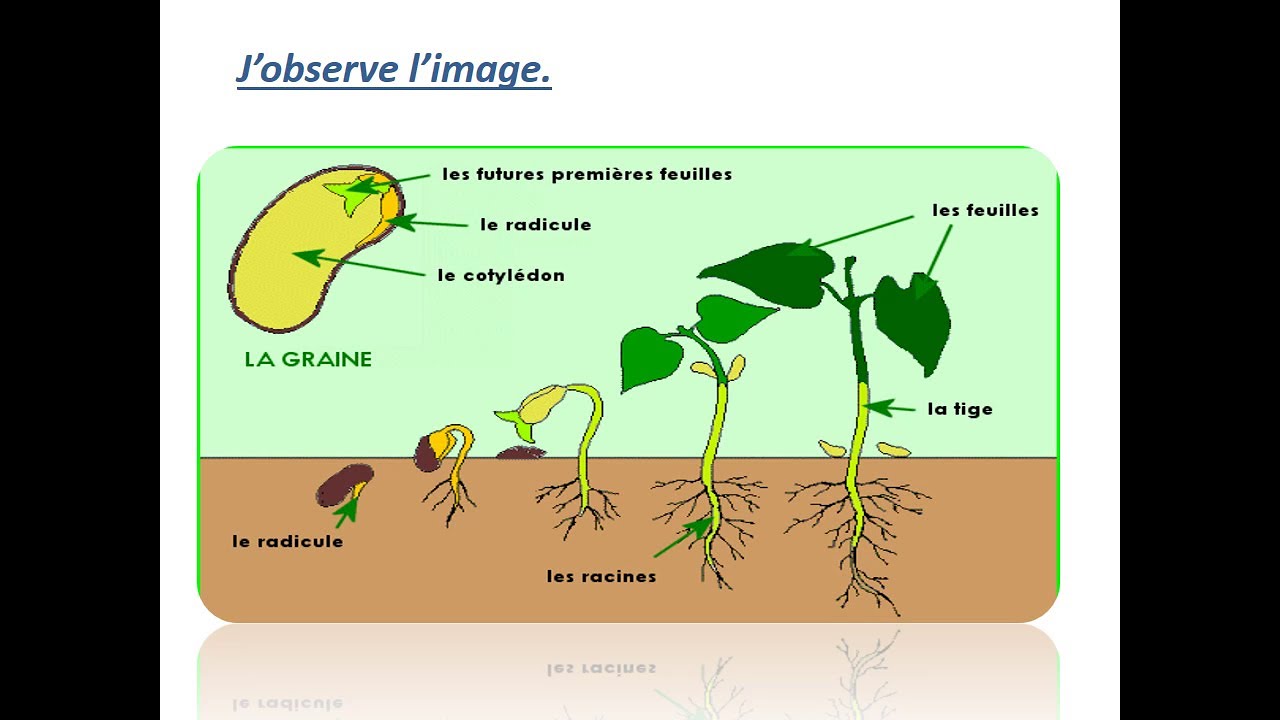 J’observe l’image.

les futures premières feuilles

le radicule

le cotylédon

LA GRAINE

les feuilles

la tige

le radicule

les racines